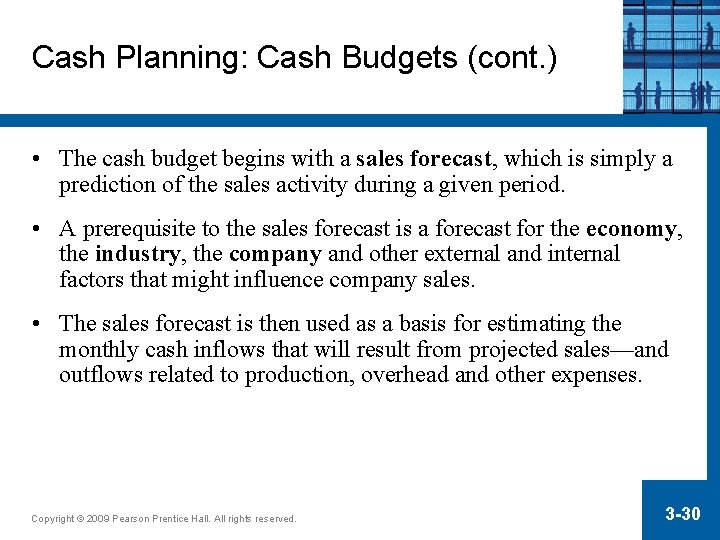 Cash Planning: Cash Budgets (cont.)

• The cash budget begins with a sales forecast, which is simply a prediction of the sales activity during a given period.

• A prerequisite to the sales forecast is a forecast for the economy, the industry, the company and other external and internal factors that might influence company sales.

• The sales forecast is then used as a basis for estimating the monthly cash inflows that will result from projected sales—and outflows related to production, overhead and other expenses.

Copyright © 2009 Pearson Prentice Hall. All rights reserved.

3-30